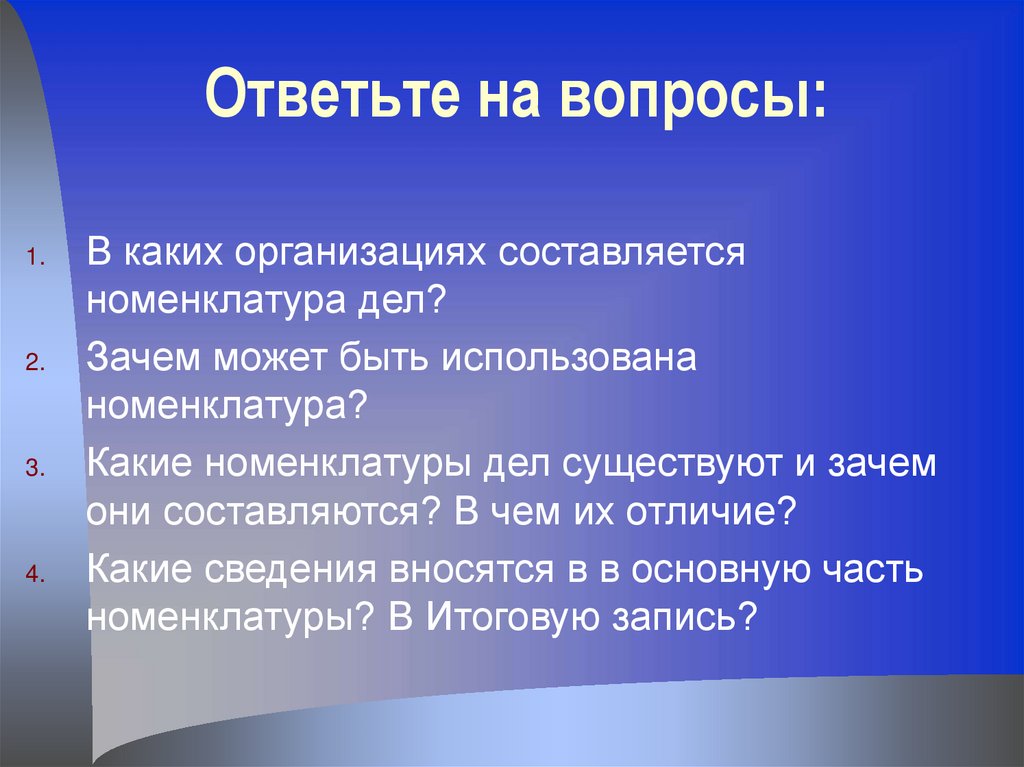 Ответьте на вопросы:

1. В каких организациях составляется номенклатура дел?
2. Зачем может быть использована номенклатура?
3. Какие номенклатуры дел существуют и зачем они составляются? В чем их отличие?
4. Какие сведения вносятся в в основную часть номенклатуры? В Итоговую запись?